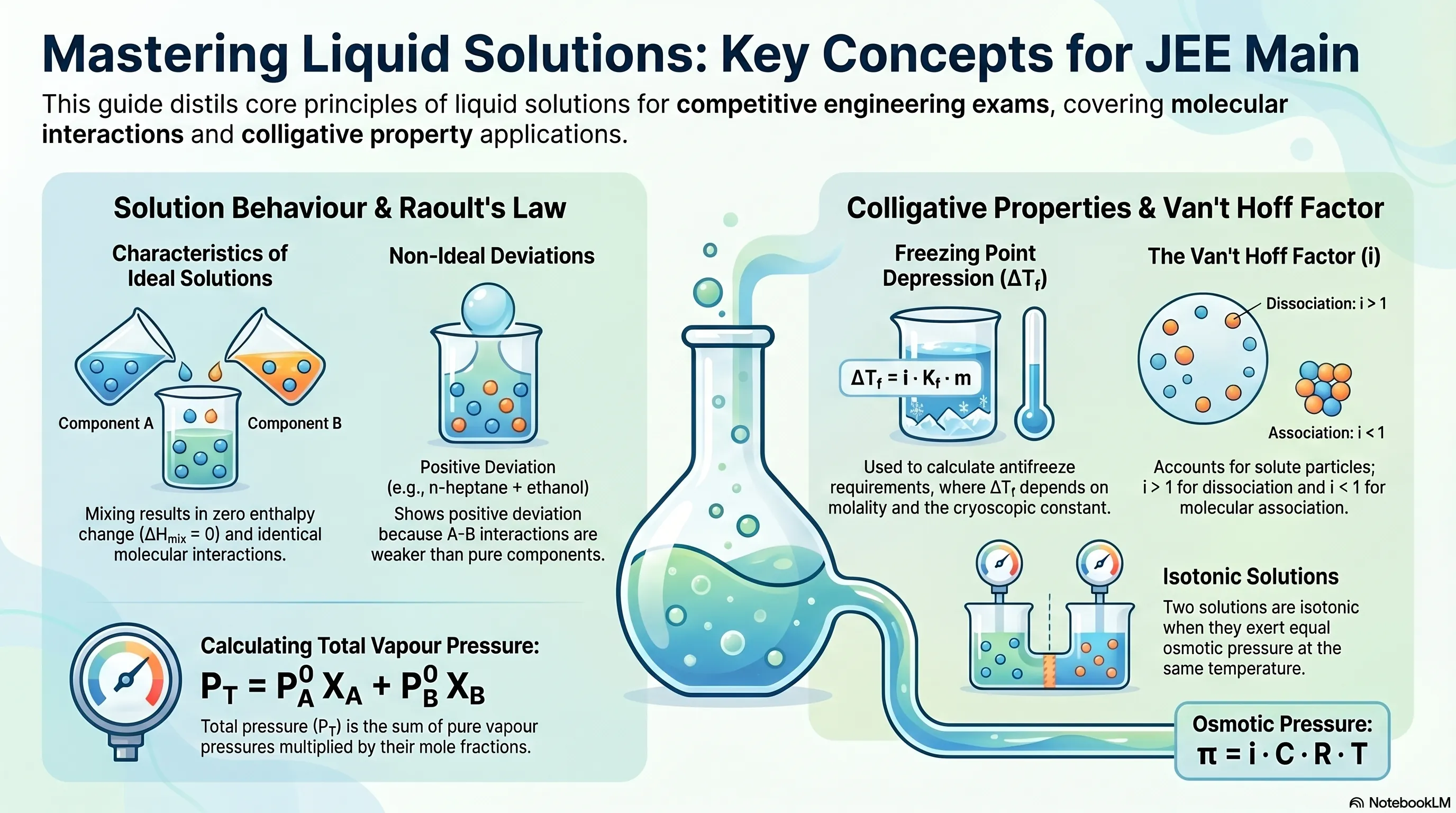 Mastering Liquid Solutions: Key Concepts for JEE Main

This guide distils core principles of liquid solutions for competitive engineering exams, covering molecular interactions and colligative property applications.

Solution Behaviour & Raoult's Law

Characteristics of Ideal Solutions

Component A

Component B

Mixing results in zero enthalpy change ($\Delta H_{mix} = 0$) and identical molecular interactions.

Non-Ideal Deviations

Positive Deviation (e.g., n-heptane + ethanol)

Shows positive deviation because A-B interactions are weaker than pure components.

Calculating Total Vapour Pressure:

$P_T = P_A^0 X_A + P_B^0 X_B$

Total pressure ($P_T$) is the sum of pure vapour pressures multiplied by their mole fractions.

Colligative Properties & Van't Hoff Factor

Freezing Point Depression ($\Delta T_f$)

$\Delta T_f = i \cdot K_f \cdot m$

Used to calculate antifreeze requirements, where $\Delta T_f$ depends on molality and the cryoscopic constant.

The Van't Hoff Factor (i)

Dissociation: i > 1

Association: i < 1

Accounts for solute particles; i > 1 for dissociation and i < 1 for molecular association.

Isotonic Solutions

Two solutions are isotonic when they exert equal osmotic pressure at the same temperature.

Osmotic Pressure:

$\pi = i \cdot C \cdot R \cdot T$

NotebookLM